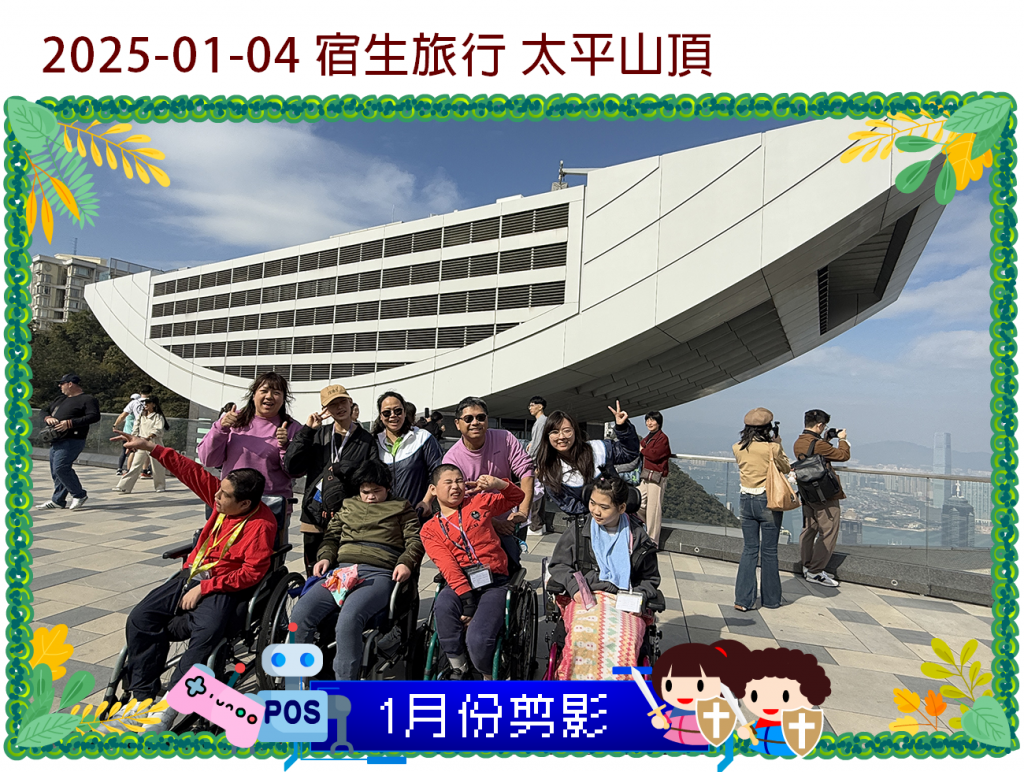 2025-01-04 宿生旅行 太平山頂

POS

1月份剪影